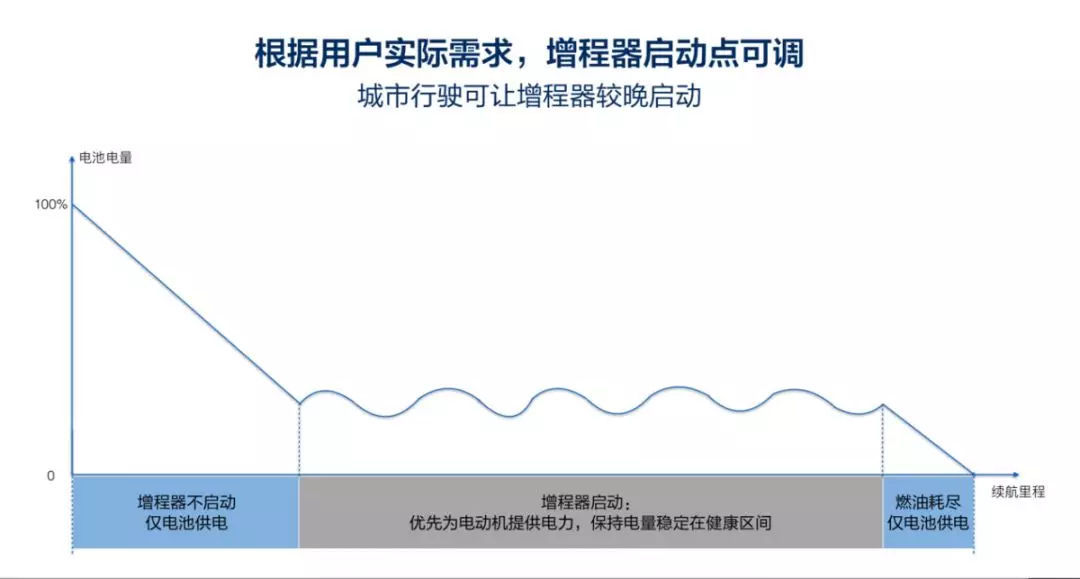 根据用户实际需求，增程器启动点可调
城市行驶可让增程器较晚启动

电池电量
100%
0
续航里程

增程器不启动
仅电池供电

增程器启动：
优先为电动机提供电力，保持电量稳定在健康区间

燃油耗尽
仅电池供电